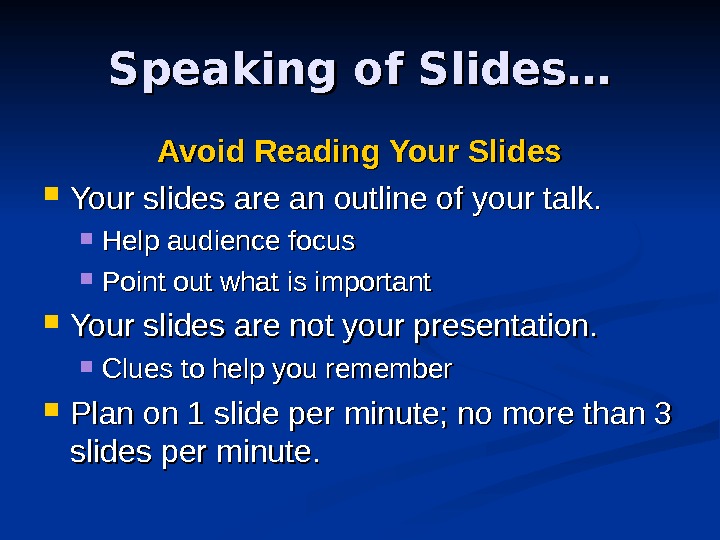 Speaking of Slides…

Avoid Reading Your Slides

- Your slides are an outline of your talk.
  - Help audience focus
  - Point out what is important
- Your slides are not your presentation.
  - Clues to help you remember
- Plan on 1 slide per minute; no more than 3 slides per minute.